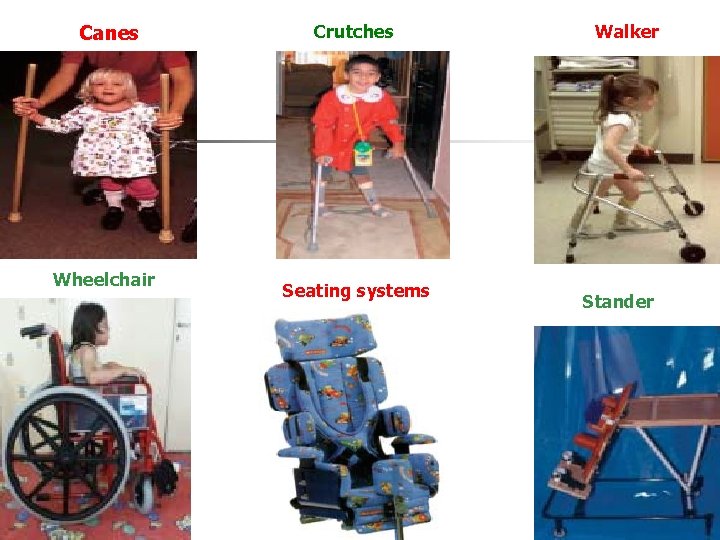 Canes

Crutches

Walker

Wheelchair

Seating systems

Stander